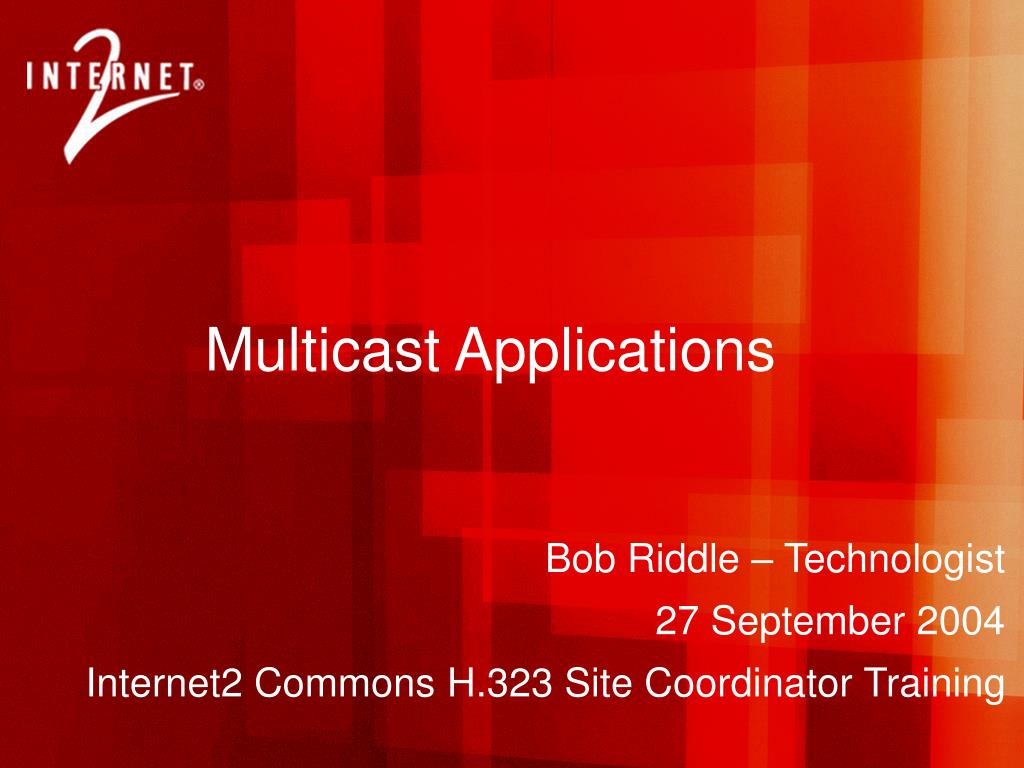 INTERNET® 2

Multicast Applications

Bob Riddle – Technologist

27 September 2004

Internet2 Commons H.323 Site Coordinator Training